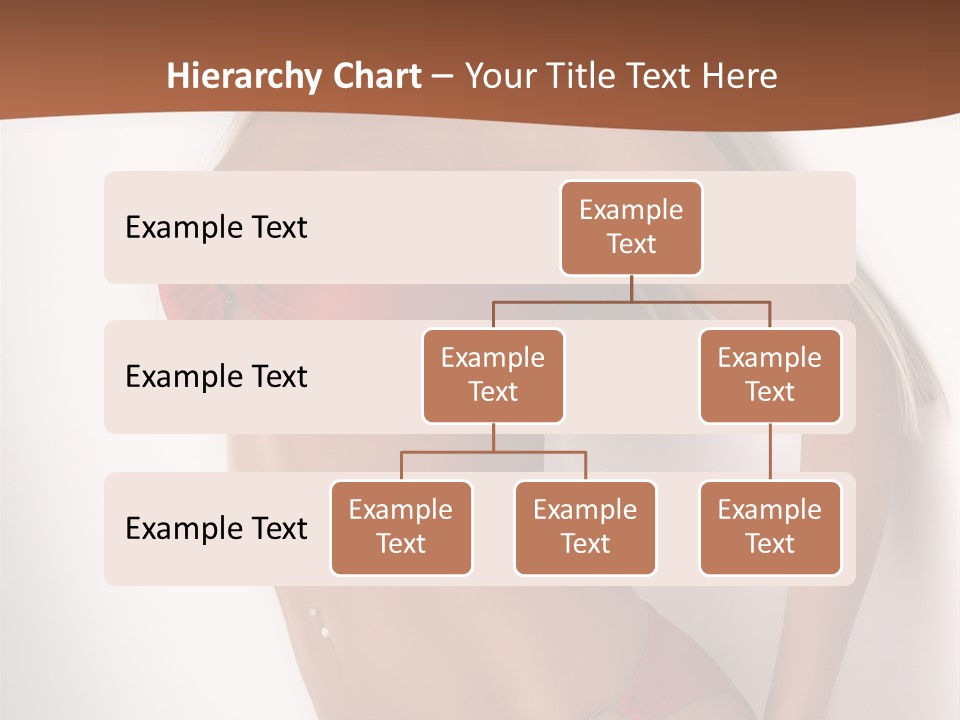 Hierarchy Chart – Your Title Text Here

Example Text

Example Text

Example Text

Example Text

Example Text

Example Text

Example Text

Example Text

Example Text